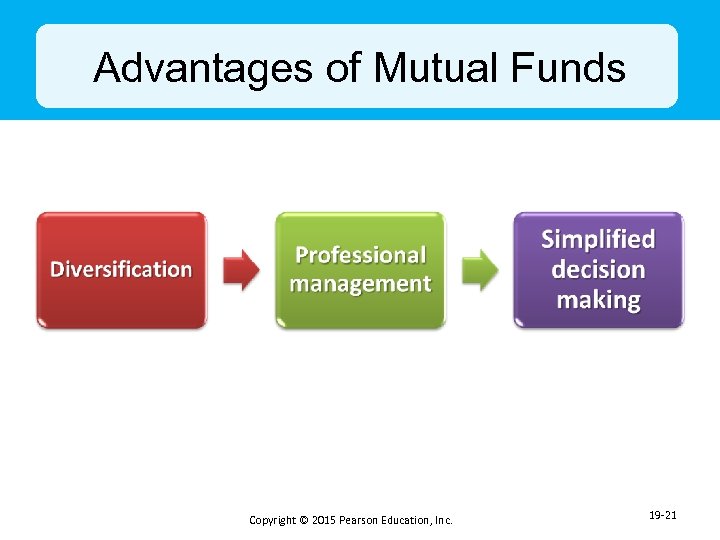 Advantages of Mutual Funds

Diversification

Professional management

Simplified decision making

Copyright © 2015 Pearson Education, Inc.

19-21